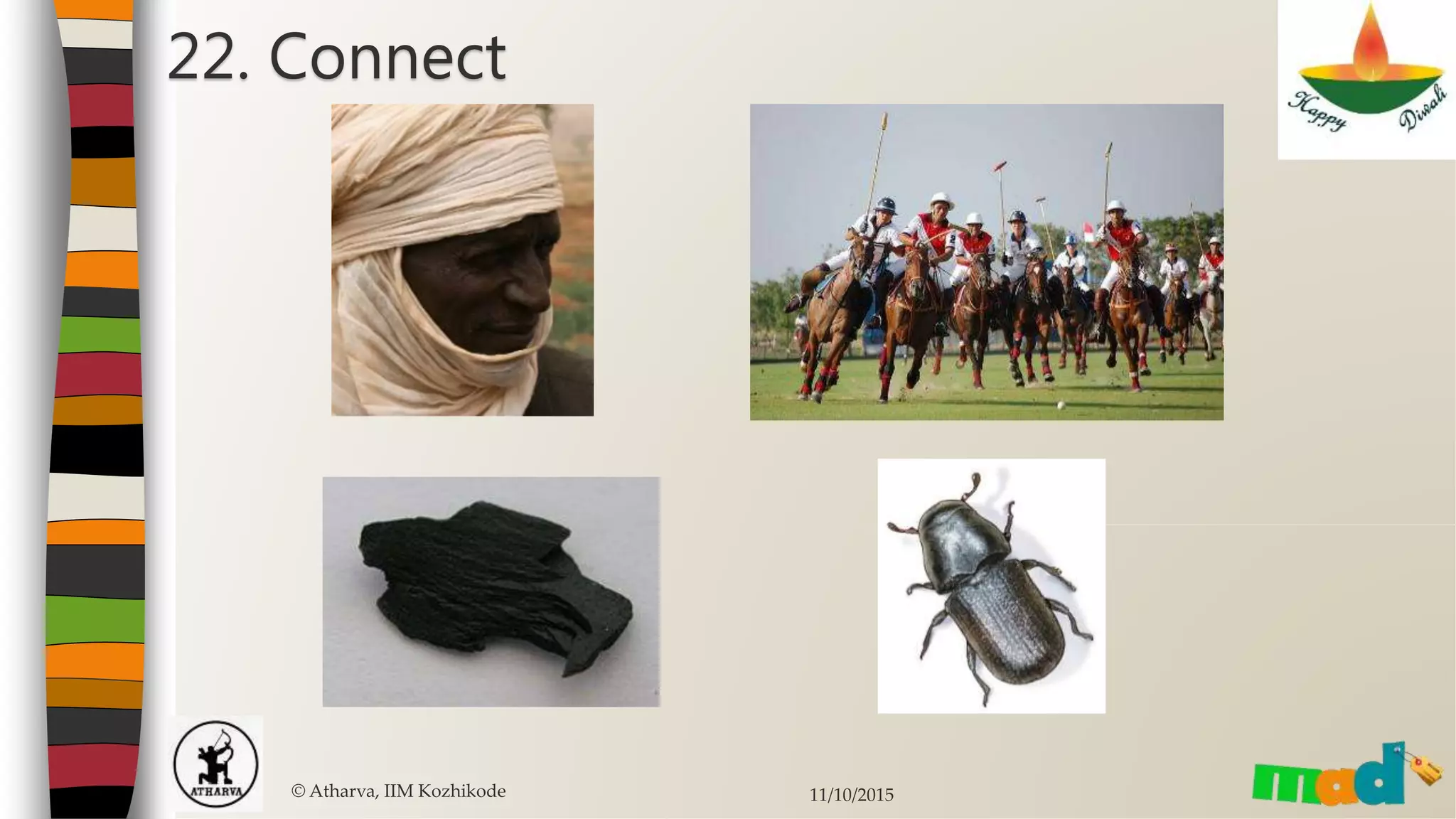 22. Connect

Happy Diwali

ATHARVA

© Atharva, IIM Kozhikode

11/10/2015

mad